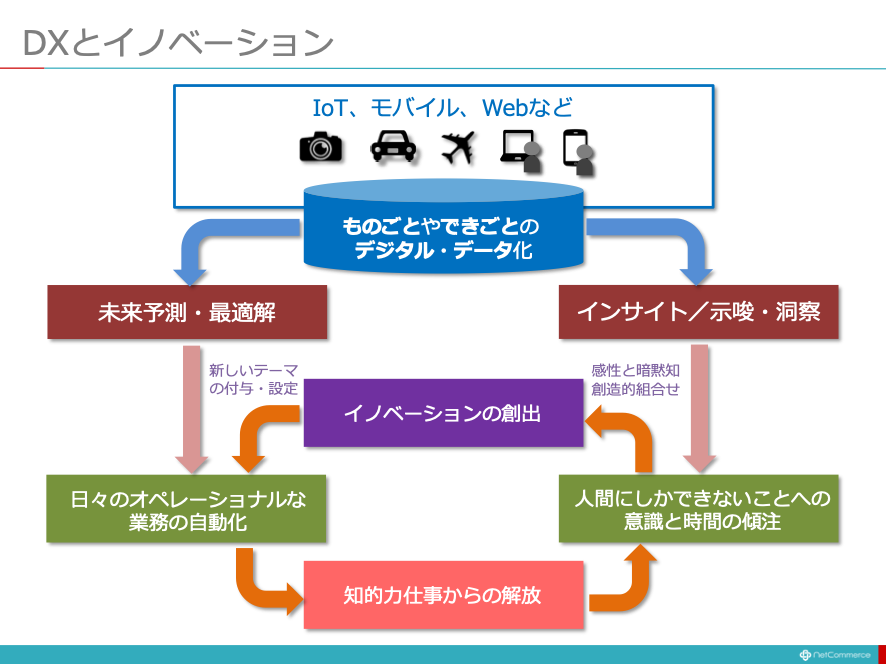 DXとイノベーション

IoT、モバイル、Webなど

ものごとやできごとの
デジタル・データ化

未来予測・最適解

インサイト／示唆・洞察

新しいテーマ
の付与・設定

感性と暗黙知
創造的組合せ

イノベーションの創出

日々のオペレーショナルな
業務の自動化

人間にしかできないことへの
意識と時間の傾注

知的力仕事からの解放

NetCommerce